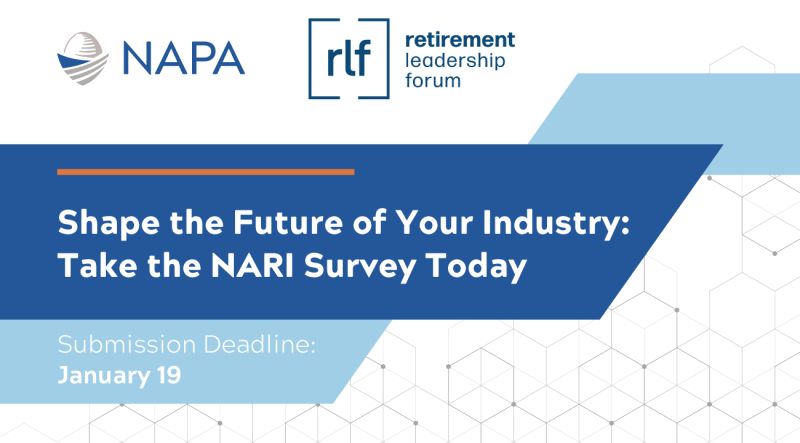 NAPA

rlf retirement leadership forum

Shape the Future of Your Industry: Take the NARI Survey Today

Submission Deadline: January 19